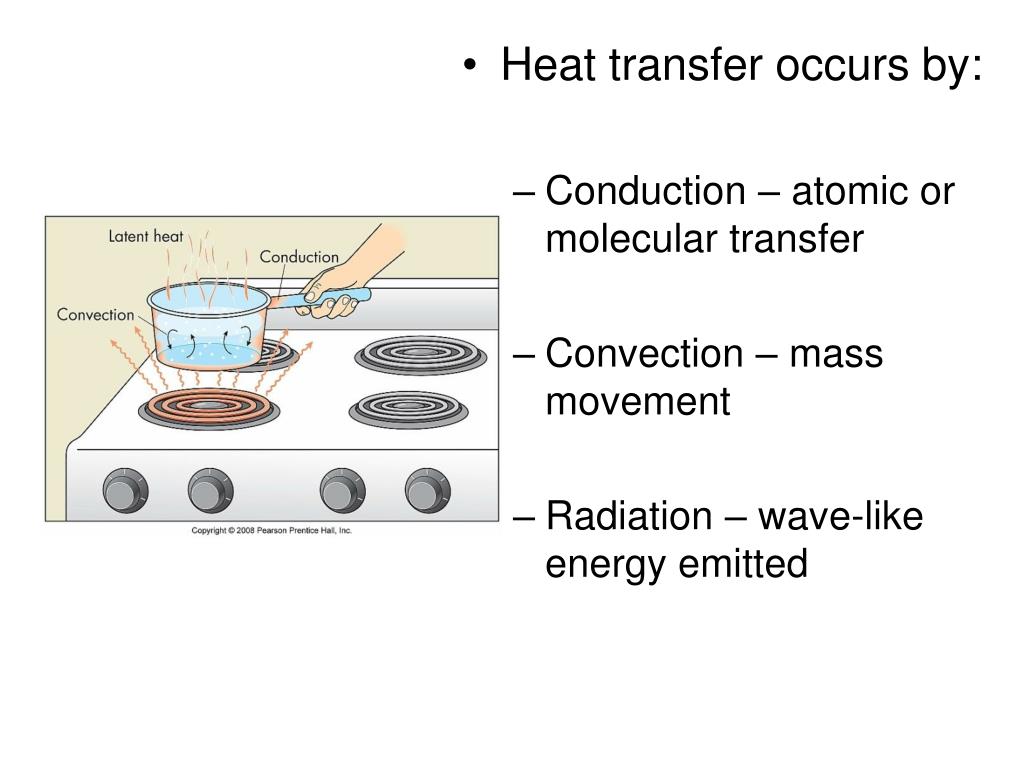 • Heat transfer occurs by:

– Conduction – atomic or molecular transfer

– Convection – mass movement

– Radiation – wave-like energy emitted

Latent heat
Conduction
Convection

Copyright © 2008 Pearson Prentice Hall, Inc.